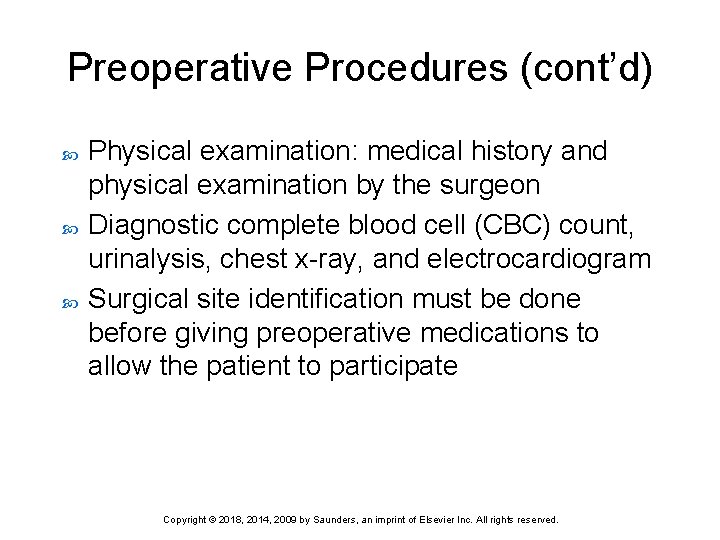 Preoperative Procedures (cont'd)

Physical examination: medical history and physical examination by the surgeon

Diagnostic complete blood cell (CBC) count, urinalysis, chest x-ray, and electrocardiogram

Surgical site identification must be done before giving preoperative medications to allow the patient to participate

Copyright © 2018, 2014, 2009 by Saunders, an imprint of Elsevier Inc. All rights reserved.